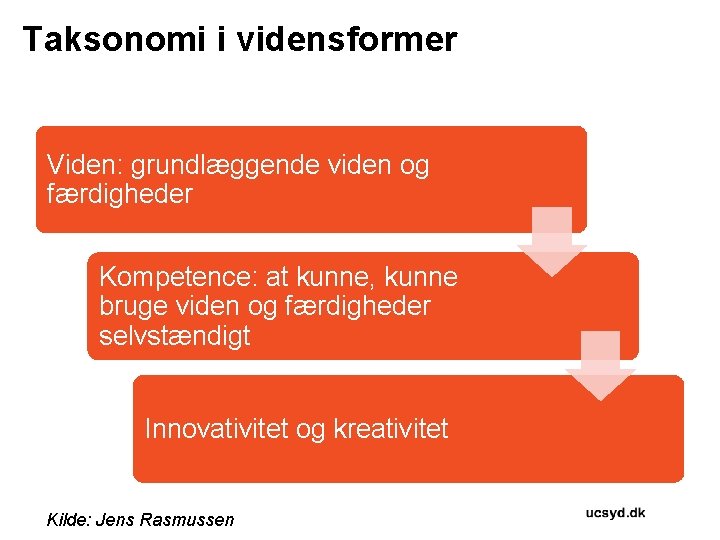 Taksonomi i vidensformer

Viden: grundlæggende viden og færdigheder

Kompetence: at kunne, kunne bruge viden og færdigheder selvstændigt

Innovativitet og kreativitet

Kilde: Jens Rasmussen

ucsyd.dk